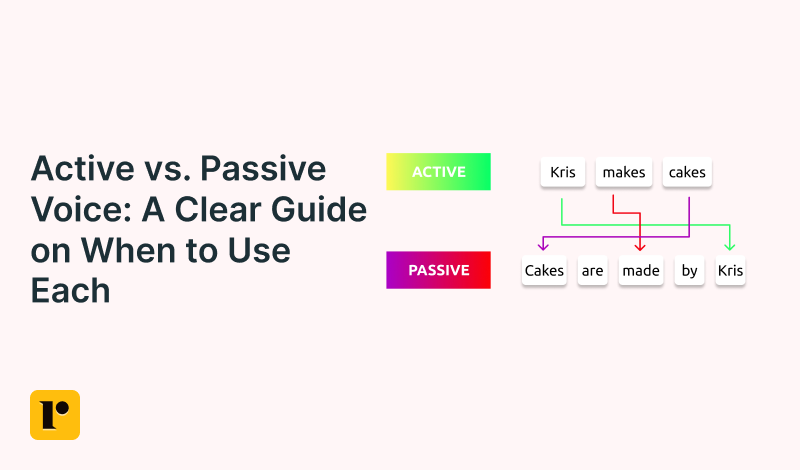 Active vs. Passive Voice: A Clear Guide on When to Use Each

ACTIVE

Kris makes cakes

PASSIVE

Cakes are made by Kris

r